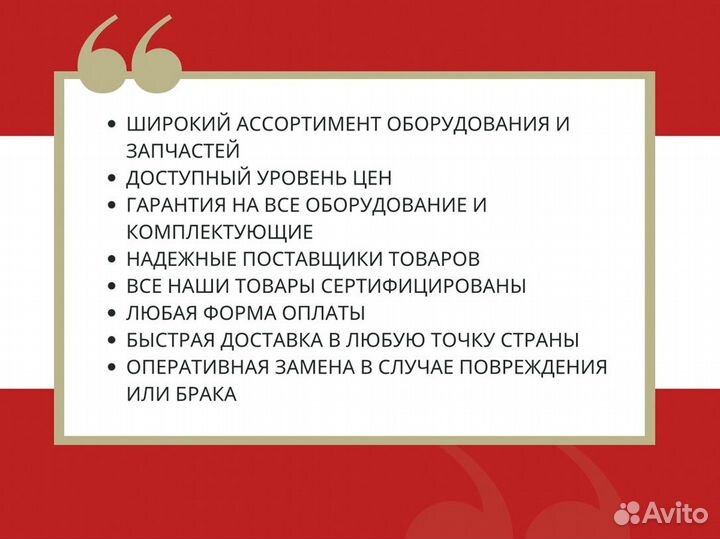 - ШИРОКИЙ АССОРТИМЕНТ ОБОРУДОВАНИЯ И ЗАПЧАСТЕЙ
- ДОСТУПНЫЙ УРОВЕНЬ ЦЕН
- ГАРАНТИЯ НА ВСЕ ОБОРУДОВАНИЕ И КОМПЛЕКТУЮЩИЕ
- НАДЕЖНЫЕ ПОСТАВЩИКИ ТОВАРОВ
- ВСЕ НАШИ ТОВАРЫ СЕРТИФИЦИРОВАНЫ
- ЛЮБАЯ ФОРМА ОПЛАТЫ
- БЫСТРАЯ ДОСТАВКА В ЛЮБУЮ ТОЧКУ СТРАНЫ
- ОПЕРАТИВНАЯ ЗАМЕНА В СЛУЧАЕ ПОВРЕЖДЕНИЯ ИЛИ БРАКА

Avito